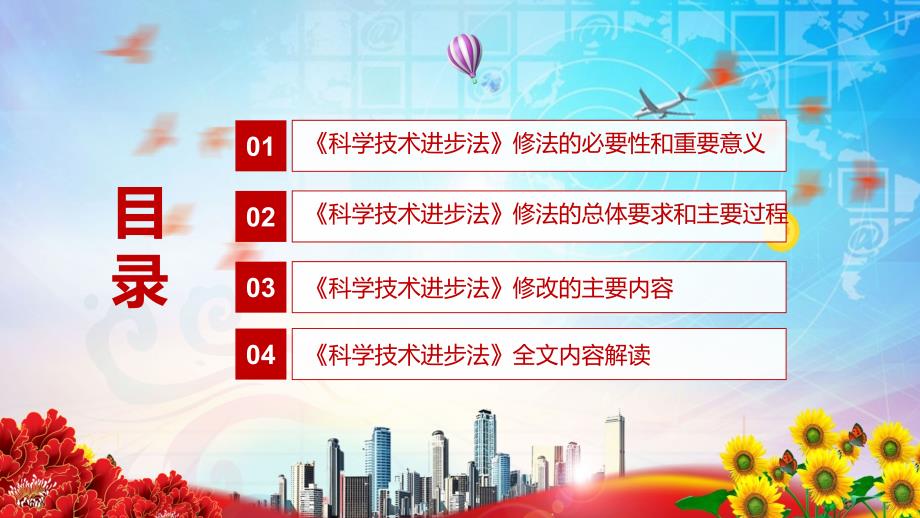 目录

01 《科学技术进步法》修法的必要性和重要意义

02 《科学技术进步法》修法的总体要求和主要过程

03 《科学技术进步法》修改的主要内容

04 《科学技术进步法》全文内容解读